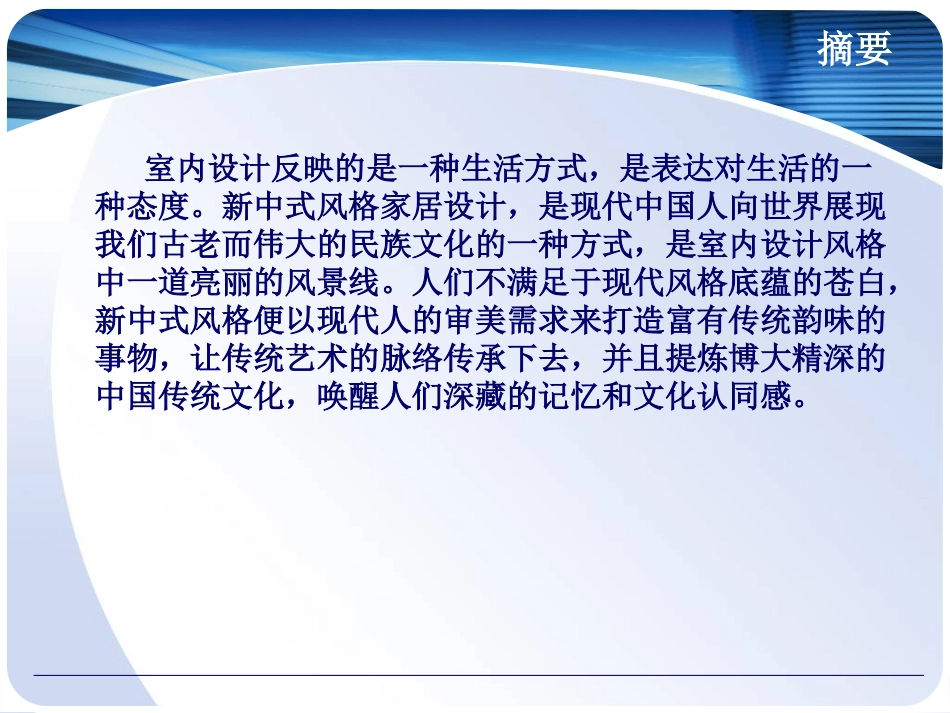 摘要

室内设计反映的是一种生活方式，是表达对生活的一种态度。新中式风格家居设计，是现代中国人向世界展现我们古老而伟大的民族文化的一种方式，是室内设计风格中一道亮丽的风景线。人们不满足于现代风格底蕴的苍白，新中式风格便以现代人的审美需求来打造富有传统韵味的事物，让传统艺术的脉络传承下去，并且提炼博大精深的中国传统文化，唤醒人们深藏的记忆和文化认同感。